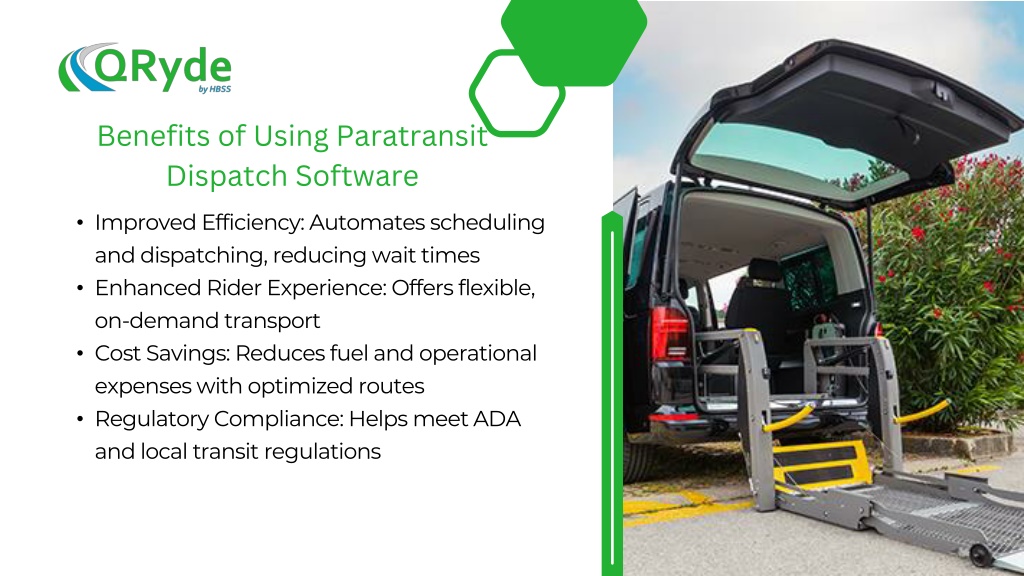 QRyde
by HBSS

Benefits of Using Paratransit Dispatch Software

• Improved Efficiency: Automates scheduling and dispatching, reducing wait times
• Enhanced Rider Experience: Offers flexible, on-demand transport
• Cost Savings: Reduces fuel and operational expenses with optimized routes
• Regulatory Compliance: Helps meet ADA and local transit regulations